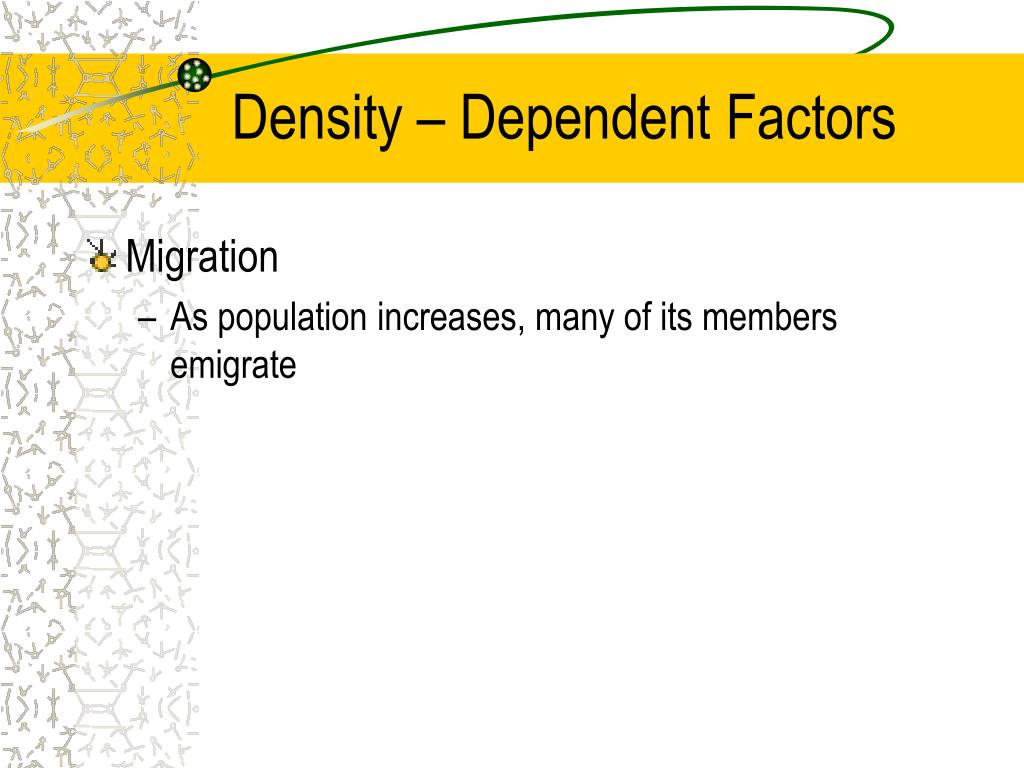 Density – Dependent Factors

Migration

– As population increases, many of its members emigrate